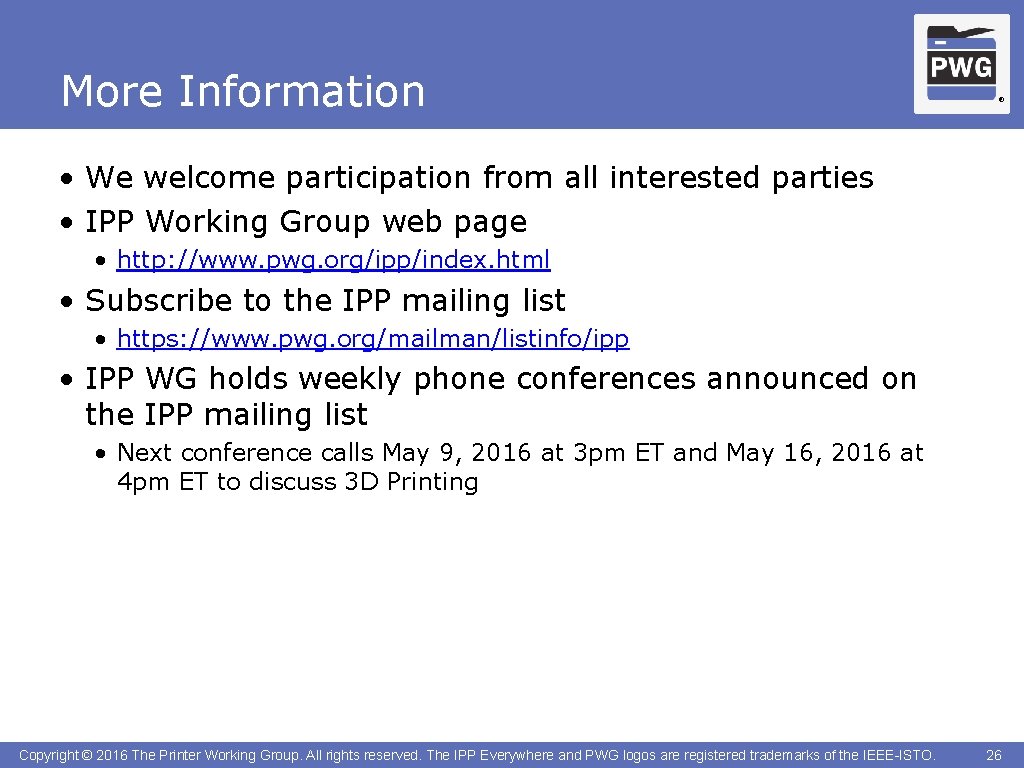 More Information

PWG

®

• We welcome participation from all interested parties
• IPP Working Group web page
  • http://www.pwg.org/ipp/index.html
• Subscribe to the IPP mailing list
  • https://www.pwg.org/mailman/listinfo/ipp
• IPP WG holds weekly phone conferences announced on the IPP mailing list
  • Next conference calls May 9, 2016 at 3pm ET and May 16, 2016 at 4pm ET to discuss 3D Printing

Copyright © 2016 The Printer Working Group. All rights reserved. The IPP Everywhere and PWG logos are registered trademarks of the IEEE-ISTO.

26